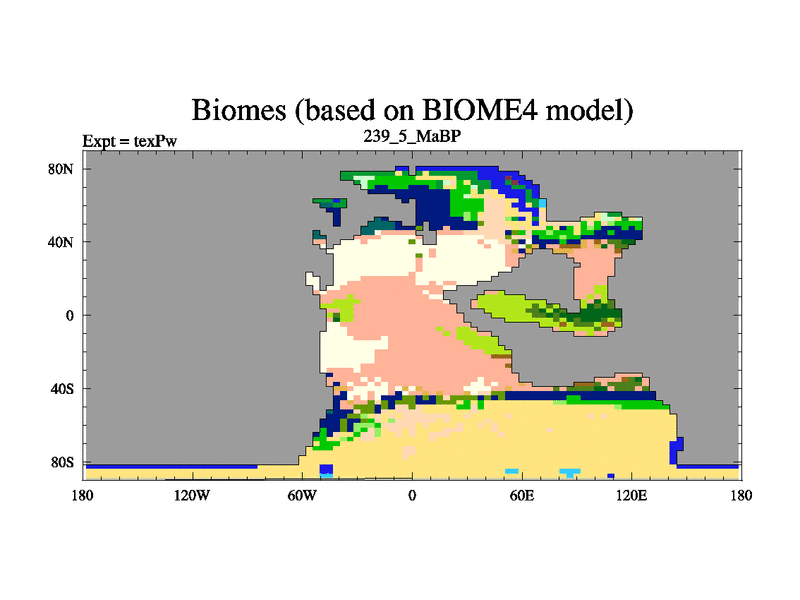 Biomes (based on BIOME4 model)

Expt = texPw

239_5_MaBP

80N

40N

0

40S

80S

180

120W

60W

0

60E

120E

180